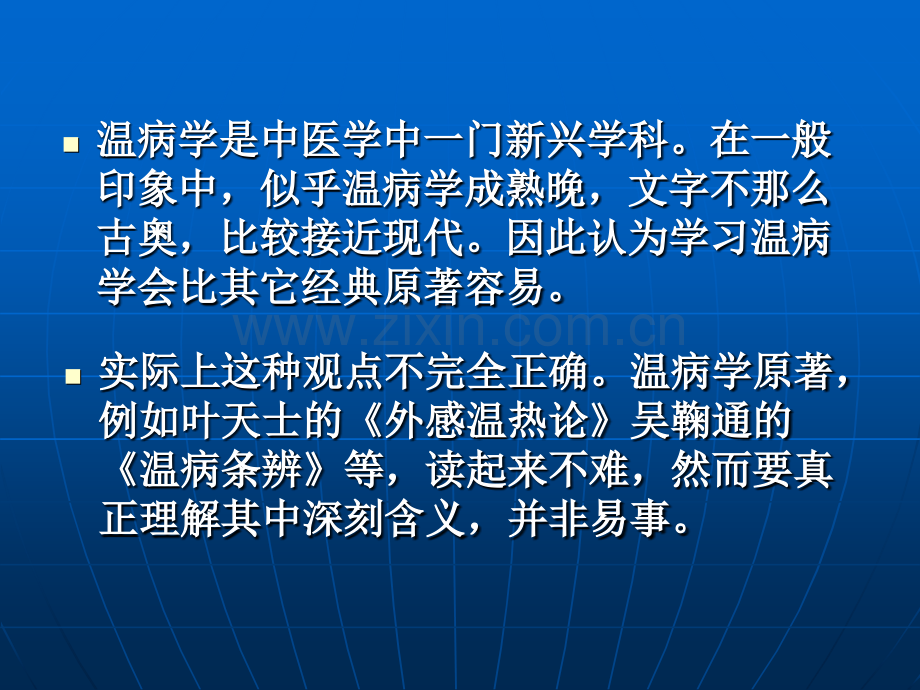 温病学是中医学中一门新兴学科。在一般印象中，似乎温病学成熟晚，文字不那么古奥，比较接近现代。因此认为学习温病学会比其它经典原著容易。

www.zixin.com.cn

实际上这种观点不完全正确。温病学原著，例如叶天士的《外感温热论》吴鞠通的《温病条辨》等，读起来不难，然而要真正理解其中深刻含义，并非易事。